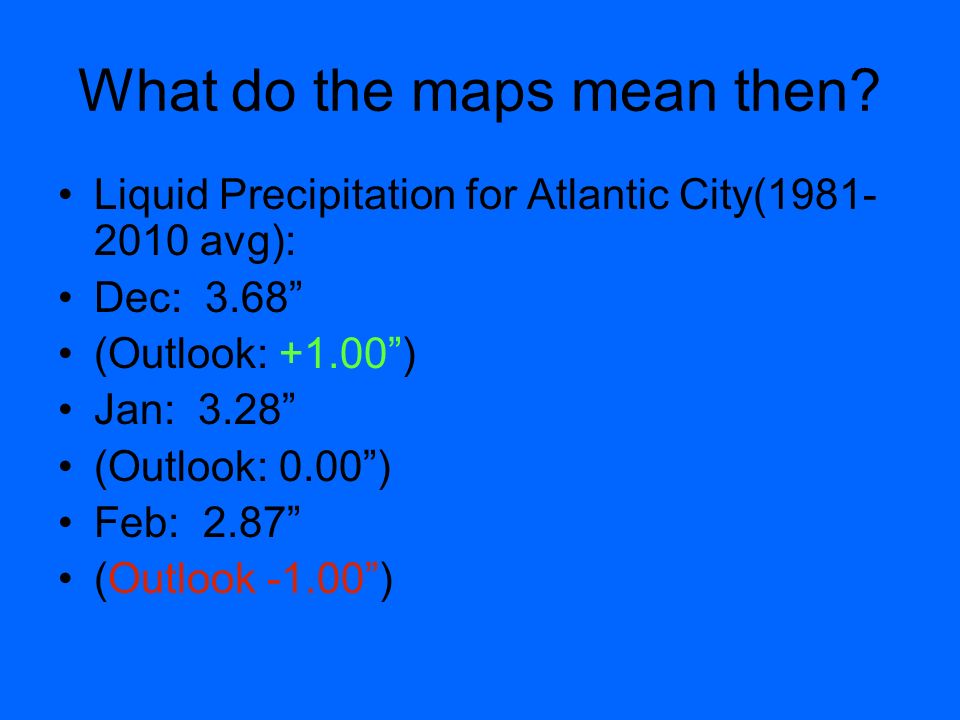 What do the maps mean then?

• Liquid Precipitation for Atlantic City(1981-2010 avg):
• Dec: 3.68”
• (Outlook: +1.00”)
• Jan: 3.28”
• (Outlook: 0.00”)
• Feb: 2.87”
• (Outlook -1.00”)